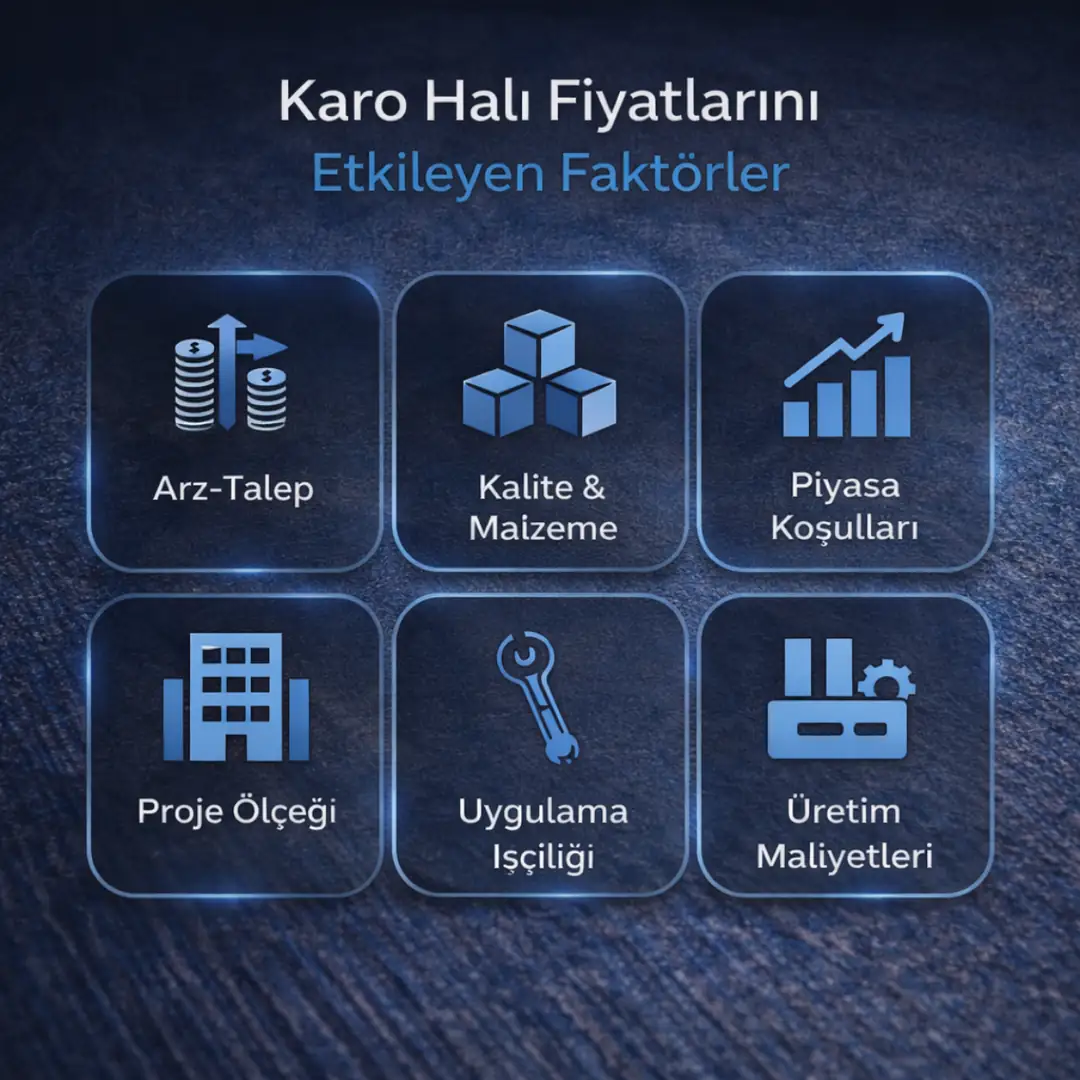 Karo Halı Fiyatlarını
Etkileyen Faktörler

Arz-Talep

Kalite & Maizeme

Piyasa Koşulları

Proje Ölçeği

Uygulama Işçiliği

Üretim Maliyetleri